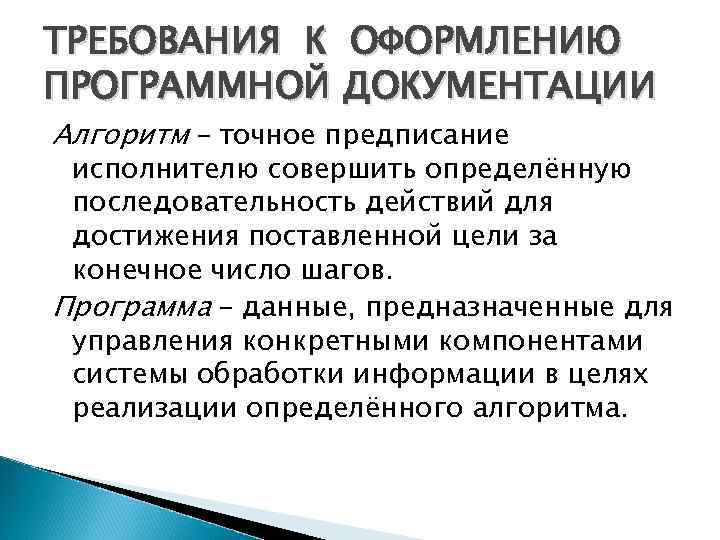 ТРЕБОВАНИЯ К ОФОРМЛЕНИЮ ПРОГРАММНОЙ ДОКУМЕНТАЦИИ

Алгоритм – точное предписание исполнителю совершить определённую последовательность действий для достижения поставленной цели за конечное число шагов.

Программа – данные, предназначенные для управления конкретными компонентами системы обработки информации в целях реализации определённого алгоритма.